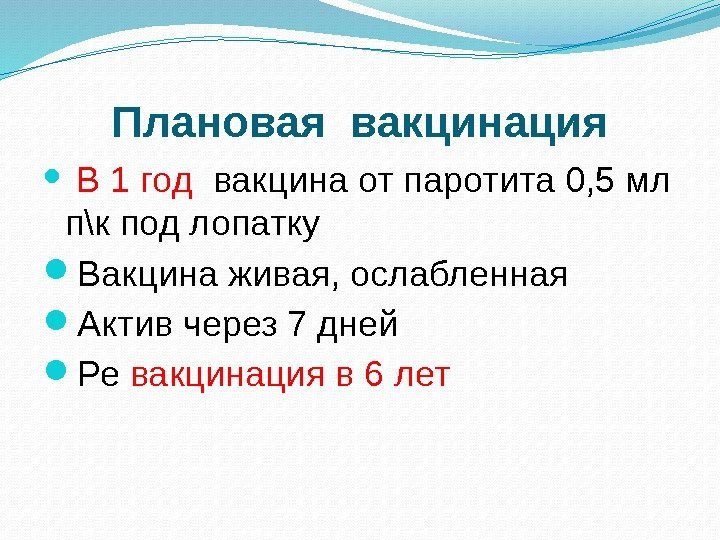 Плановая вакцинация

- В 1 год вакцина от паротита 0,5 мл п\к под лопатку
- Вакцина живая, ослабленная
- Актив через 7 дней
- Ре вакцинация в 6 лет